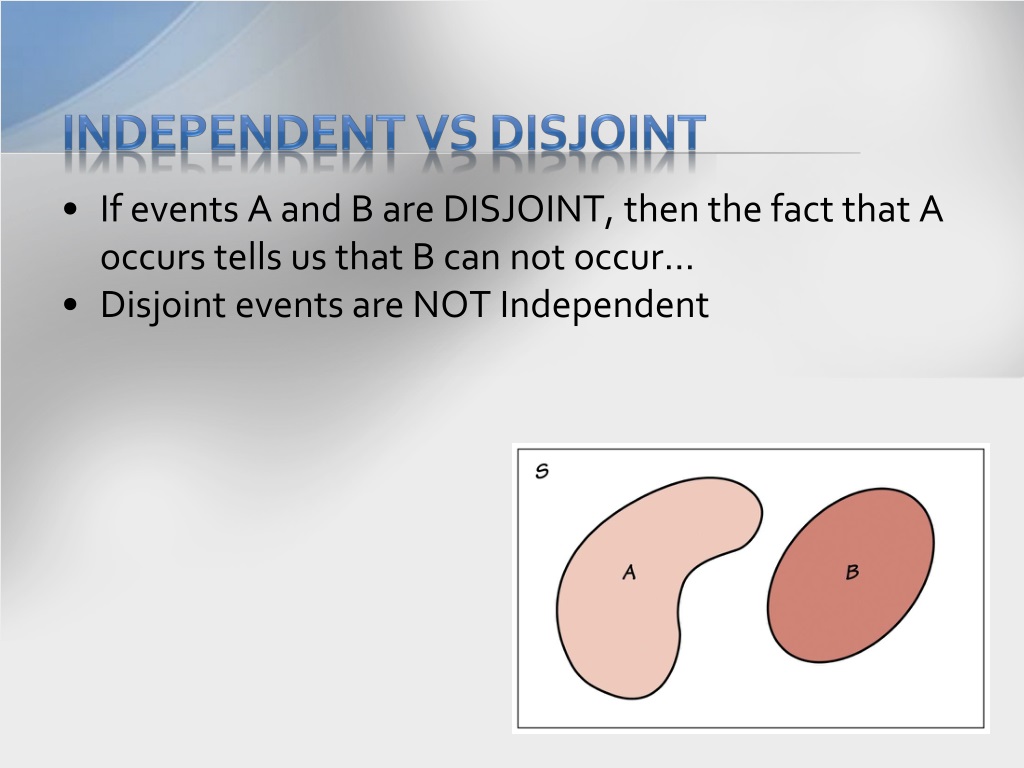 INDEPENDENT VS DISJOINT

• If events A and B are DISJOINT, then the fact that A occurs tells us that B can not occur…
• Disjoint events are NOT Independent

S

A

B